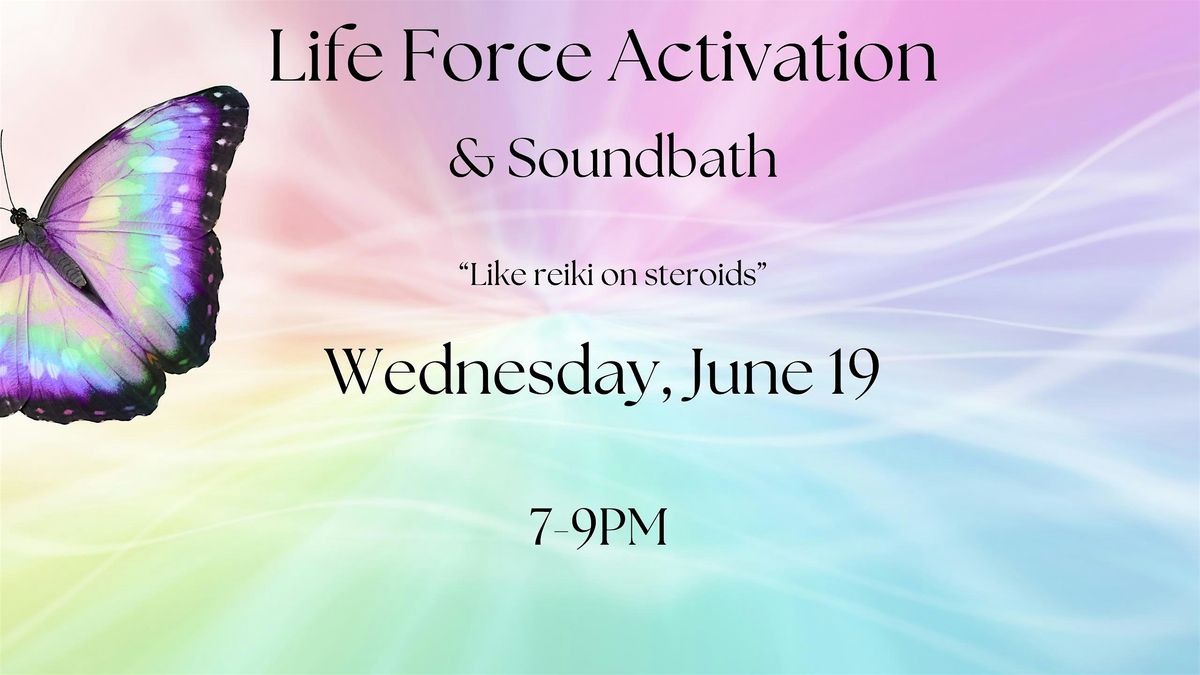 Life Force Activation

& Soundbath

"Like reiki on steroids"

Wednesday, June 19

7-9PM